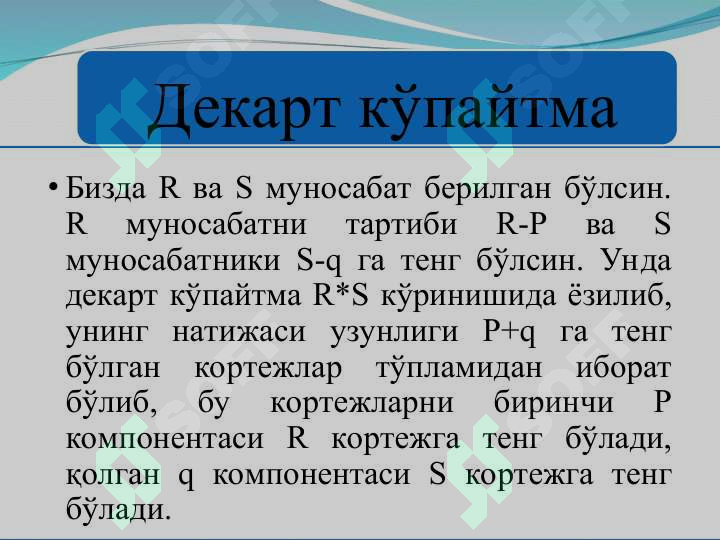 Декарт кўпайтма

• Бизда R ва S муносабат берилган бўлсин. R муносабатни тартиби R-P ва S муносабатники S-q га тенг бўлсин. Унда декарт кўпайтма R*S кўринишида ёзилиб, унинг натижаси узунлиги P+q га тенг бўлган кортежлар тўпламидан иборат бўлиб, бу кортежларни биринчи P компонентаси R кортежга тенг бўлади, қолган q компонентаси S кортежга тенг бўлади.